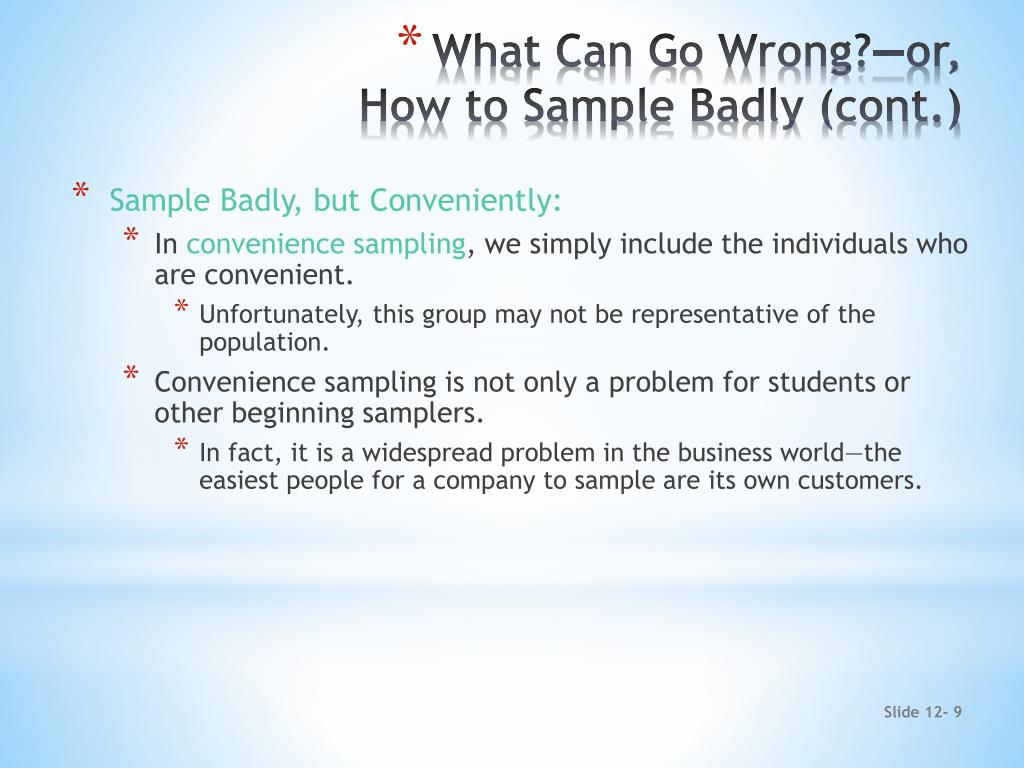 * What Can Go Wrong?—or, How to Sample Badly (cont.)

* Sample Badly, but Conveniently:

* In convenience sampling, we simply include the individuals who are convenient.

* Unfortunately, this group may not be representative of the population.

* Convenience sampling is not only a problem for students or other beginning samplers.

* In fact, it is a widespread problem in the business world—the easiest people for a company to sample are its own customers.

Slide 12- 9